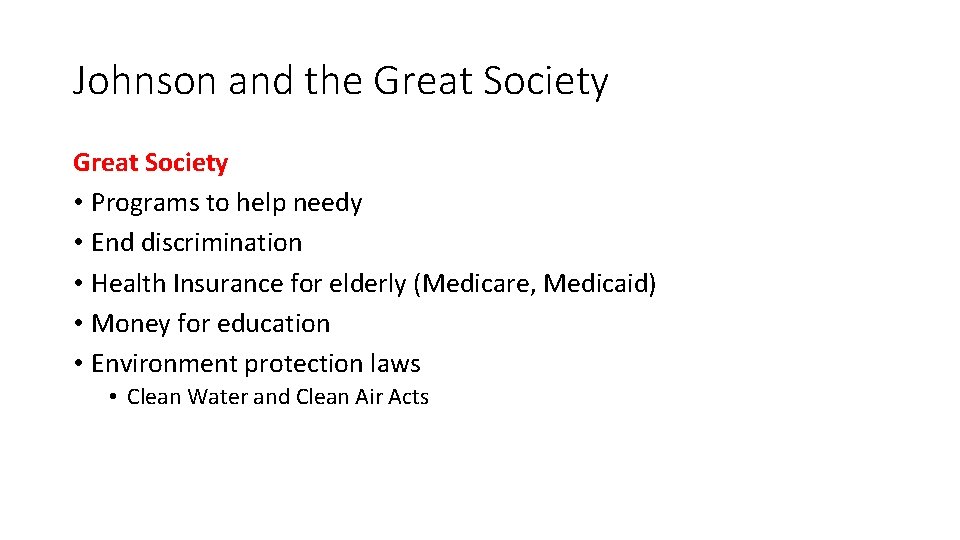 Johnson and the Great Society

Great Society
• Programs to help needy
• End discrimination
• Health Insurance for elderly (Medicare, Medicaid)
• Money for education
• Environment protection laws
  • Clean Water and Clean Air Acts